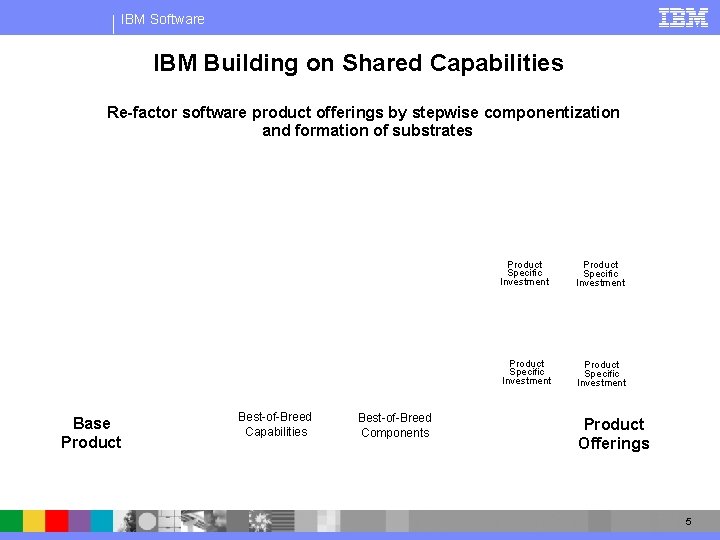 IBM Software

IBM

IBM Building on Shared Capabilities

Re-factor software product offerings by stepwise componentization and formation of substrates

Product Specific Investment

Product Specific Investment

Product Specific Investment

Product Specific Investment

Base Product

Best-of-Breed Capabilities

Best-of-Breed Components

Product Offerings

5